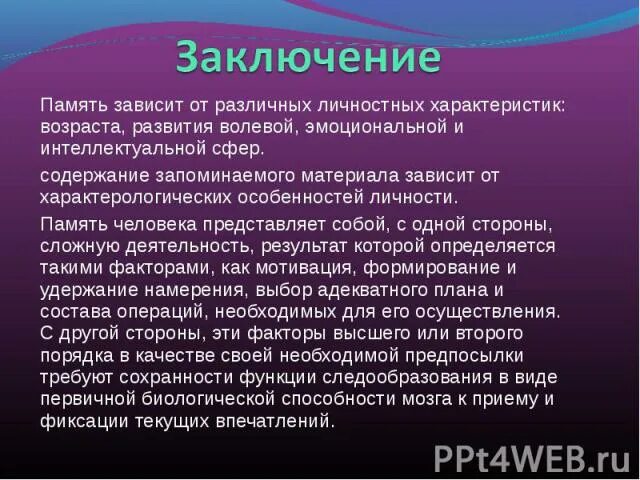 Заключение

Память зависит от различных личностных характеристик: возраста, развития волевой, эмоциональной и интеллектуальной сфер.

содержание запоминаемого материала зависит от характерологических особенностей личности.

Память человека представляет собой, с одной стороны, сложную деятельность, результат которой определяется такими факторами, как мотивация, формирование и удержание намерения, выбор адекватного плана и состава операций, необходимых для его осуществления. С другой стороны, эти факторы высшего или второго порядка в качестве своей необходимой предпосылки требуют сохранности функции следообразования в виде первичной биологической способности мозга к приему и фиксации текущих впечатлений.

PPt4WEB.ru